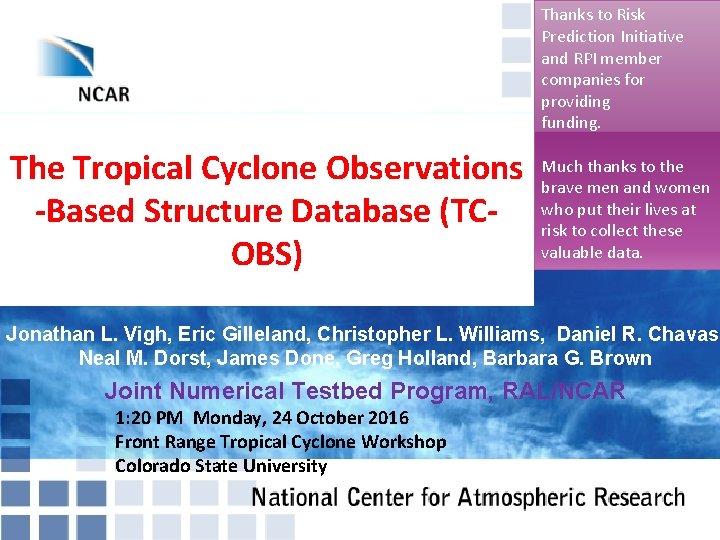 NCAR

Thanks to Risk Prediction Initiative and RPI member companies for providing funding.

Much thanks to the brave men and women who put their lives at risk to collect these valuable data.

The Tropical Cyclone Observations -Based Structure Database (TC-OBS)

Jonathan L. Vigh, Eric Gilleland, Christopher L. Williams, Daniel R. Chavas
Neal M. Dorst, James Done, Greg Holland, Barbara G. Brown

Joint Numerical Testbed Program, RAL/NCAR
1:20 PM Monday, 24 October 2016
Front Range Tropical Cyclone Workshop
Colorado State University

National Center for Atmospheric Research